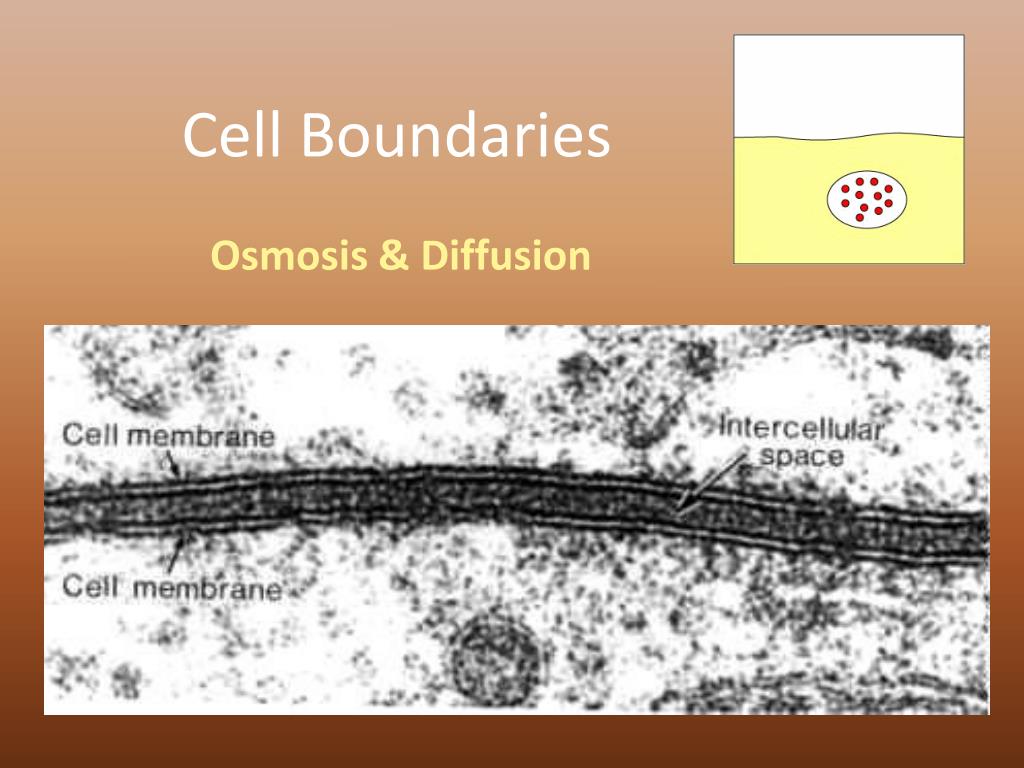 Cell Boundaries

Osmosis & Diffusion

Cell membrane

Intercellular space

Cell membrane